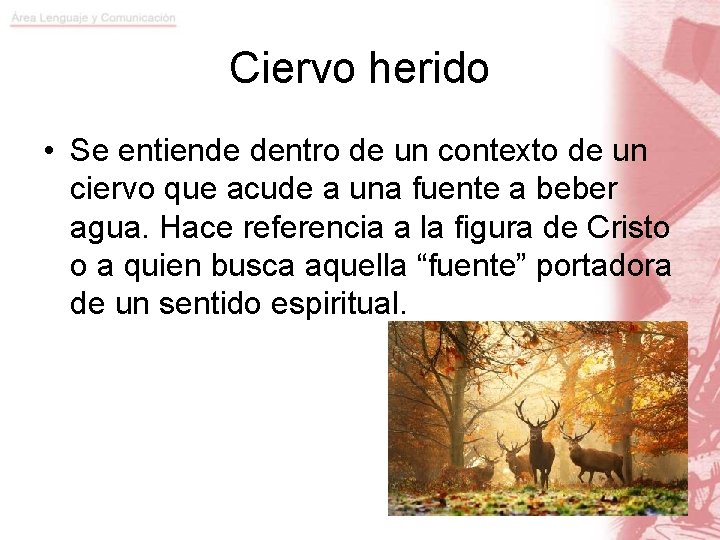 Área Lenguaje y Comunicación

Ciervo herido

• Se entiende dentro de un contexto de un ciervo que acude a una fuente a beber agua. Hace referencia a la figura de Cristo o a quien busca aquella “fuente” portadora de un sentido espiritual.